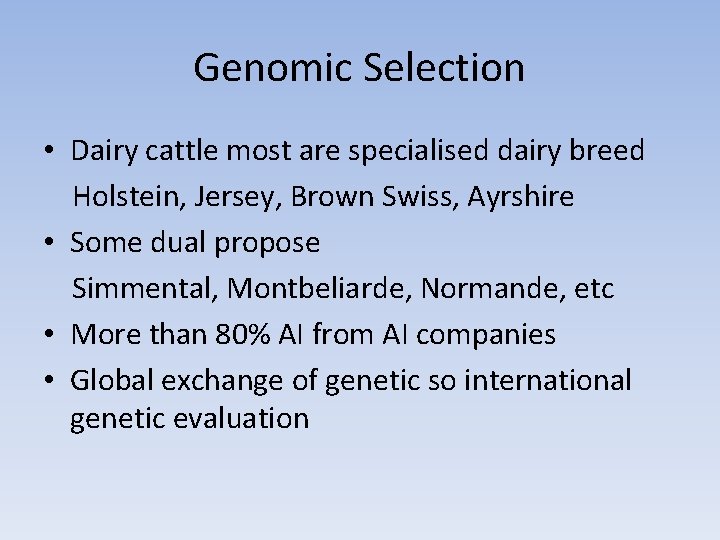 Genomic Selection

• Dairy cattle most are specialised dairy breed
Holstein, Jersey, Brown Swiss, Ayrshire
• Some dual propose
Simmental, Montbeliarde, Normande, etc
• More than 80% AI from AI companies
• Global exchange of genetic so international genetic evaluation